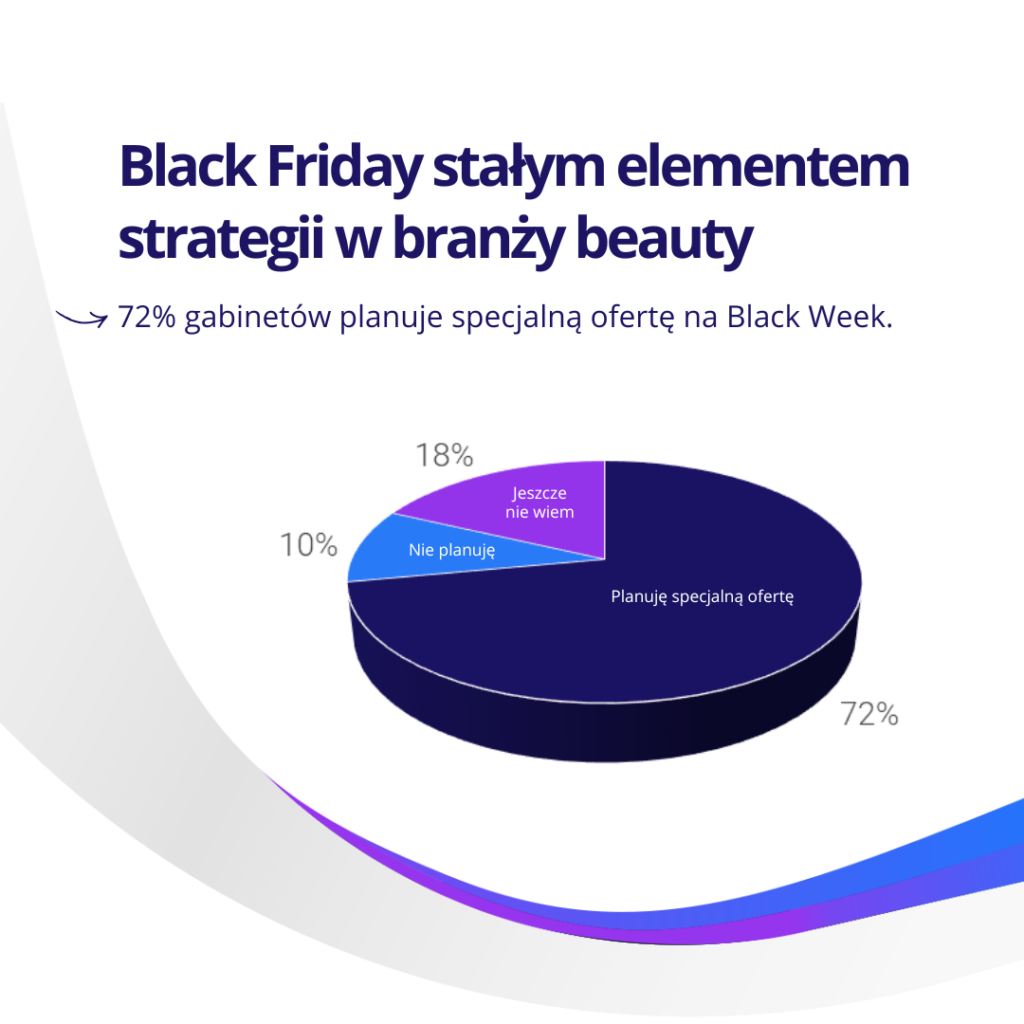 Black Friday stałym elementem strategii w branży beauty

72% gabinetów planuje specjalną ofertę na Black Week.

18%

Jeszcze nie wiem

10%

Nie planuję

Planuję specjalną ofertę

72%